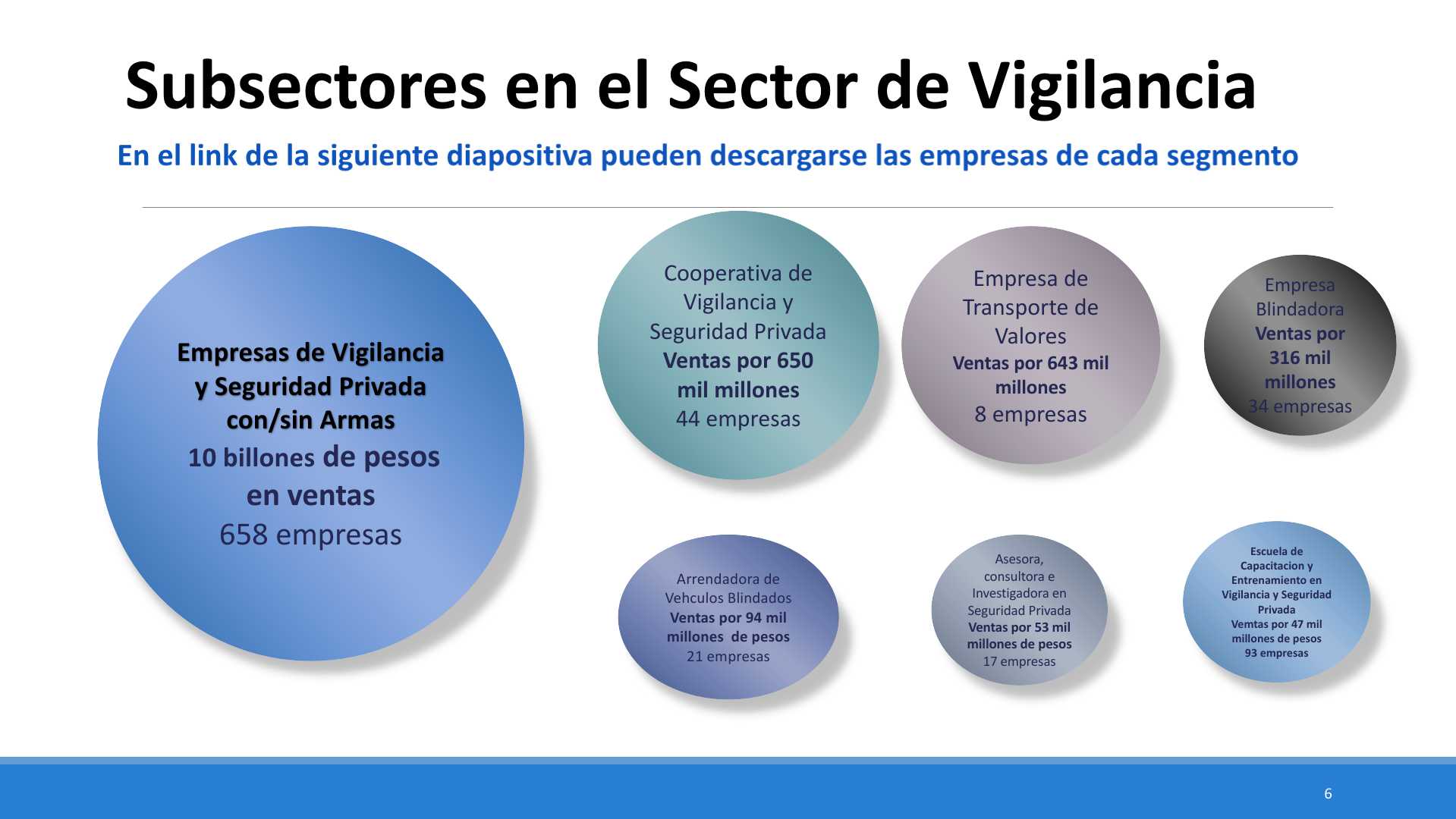 Subsectores en el Sector de Vigilancia

En el link de la siguiente diapositiva pueden descargarse las empresas de cada segmento

Empresas de Vigilancia y Seguridad Privada con/sin Armas
10 billones de pesos en ventas
658 empresas

Cooperativa de Vigilancia y Seguridad Privada
Ventas por 650 mil millones
44 empresas

Empresa de Transporte de Valores
Ventas por 643 mil millones
8 empresas

Empresa Blindadora
Ventas por 316 mil millones
34 empresas

Arrendadora de Vehculos Blindados
Ventas por 94 mil millones de pesos
21 empresas

Asesora, consultora e Investigadora en Seguridad Privada
Ventas por 53 mil millones de pesos
17 empresas

Escuela de Capacitacion y Entrenamiento en Vigilancia y Seguridad Privada
Vemtas por 47 mil millones de pesos
93 empresas

6